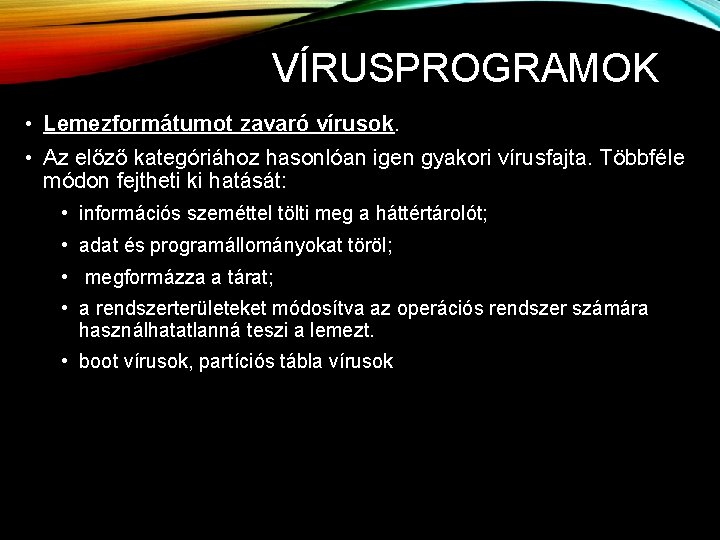 VÍRUSPROGRAMOK

• Lemezformátumot zavaró vírusok.

• Az előző kategóriához hasonlóan igen gyakori vírusfajta. Többféle módon fejtheti ki hatását:

• információs szeméttel tölti meg a háttértárolót;

• adat és programállományokat töröl;

• megformázza a tárat;

• a rendszerterületeket módosítva az operációs rendszer számára használhatatlanná teszi a lemezt.

• boot vírusok, partíciós tábla vírusok